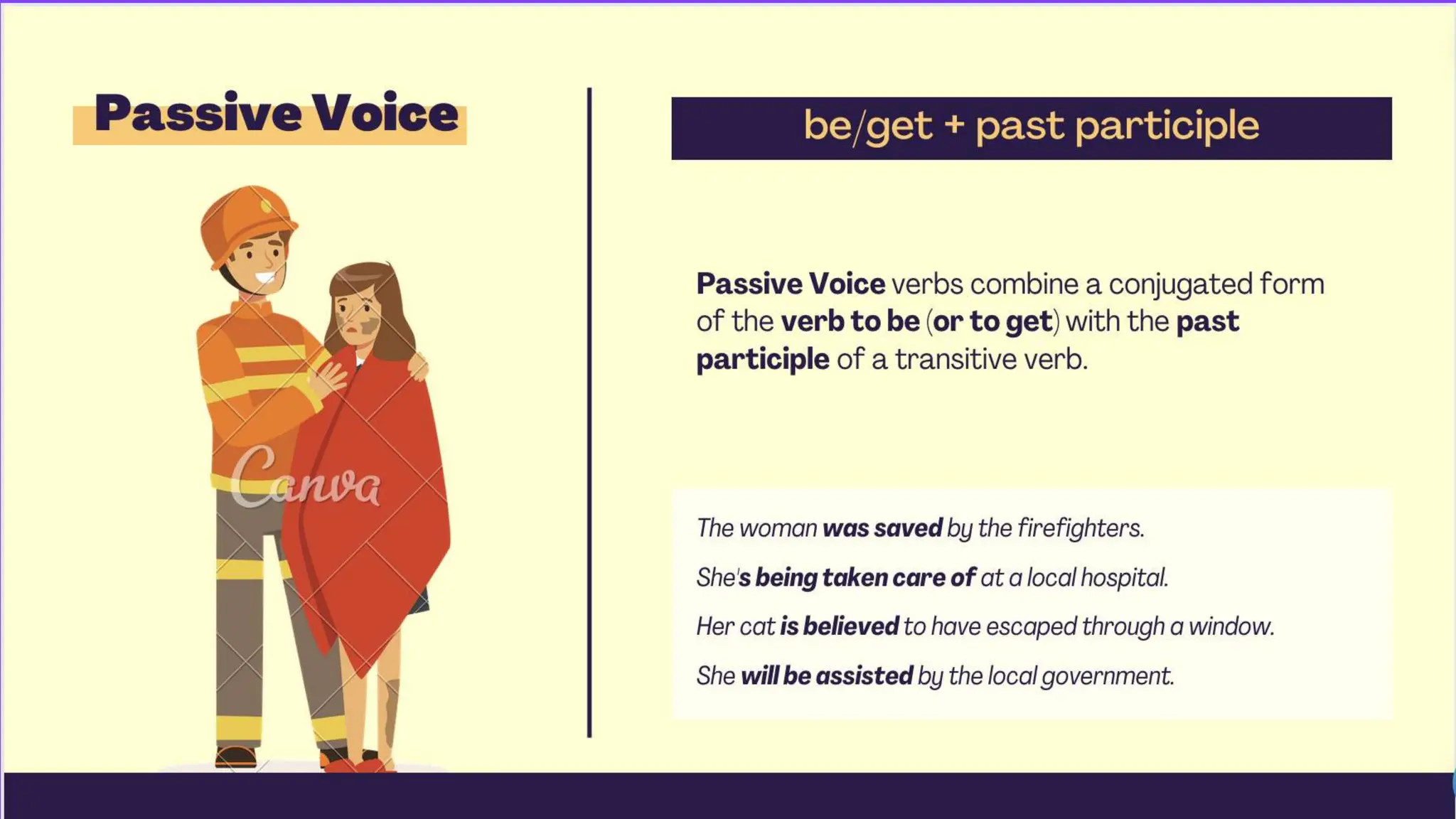 Passive Voice

Canva

be/get + past participle

Passive Voice verbs combine a conjugated form of the verb to be (or to get) with the past participle of a transitive verb.

The woman was saved by the firefighters.

She's being taken care of at a local hospital.

Her cat is believed to have escaped through a window.

She will be assisted by the local government.